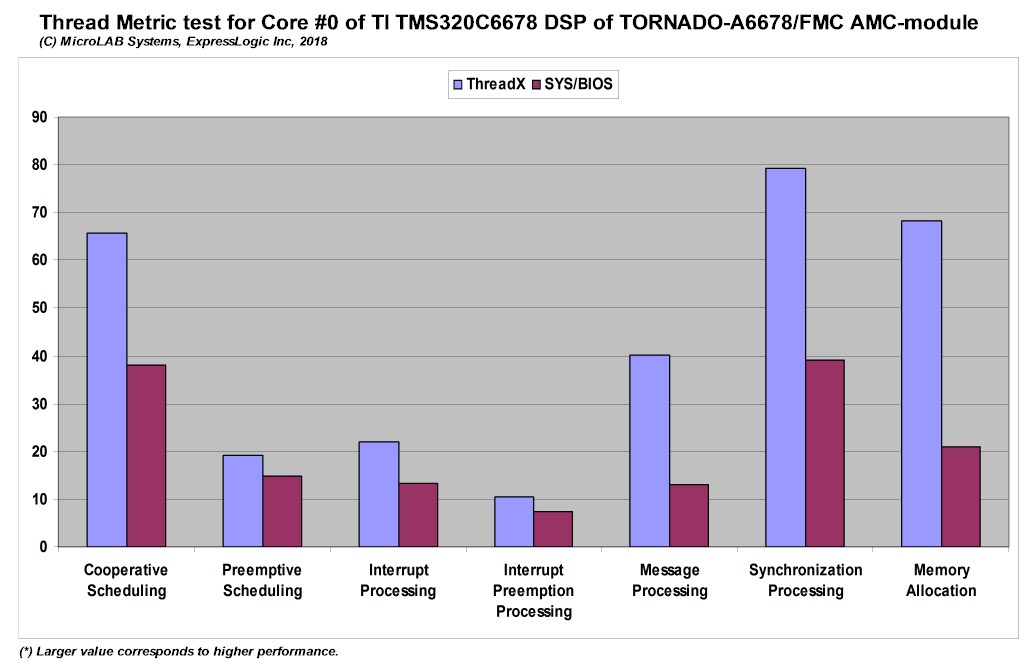 Thread Metric test for Core #0 of TI TMS320C6678 DSP of TORNADO-A6678/FMC AMC-module
(C) MicroLAB Systems, ExpressLogic Inc, 2018

ThreadX SYS/BIOS

90
80
70
60
50
40
30
20
10
0

Cooperative Scheduling
Preemptive Scheduling
Interrupt Processing
Interrupt Preemption Processing
Message Processing
Synchronization Processing
Memory Allocation

(*) Larger value corresponds to higher performance.